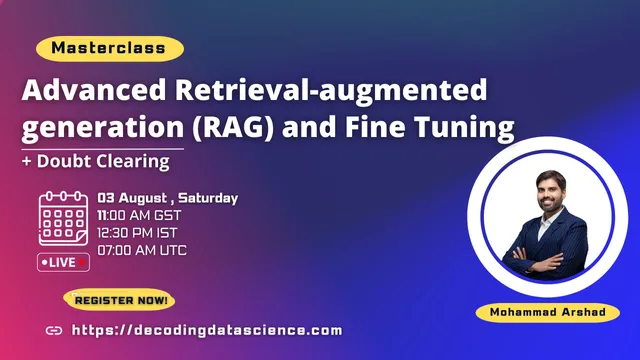 Masterclass

Advanced Retrieval-augmented generation (RAG) and Fine Tuning

+ Doubt Clearing

03 August , Saturday
11:00 AM GST
12:30 PM IST
07:00 AM UTC

LIVE

REGISTER NOW!

https://decodingdatascience.com

Mohammad Arshad